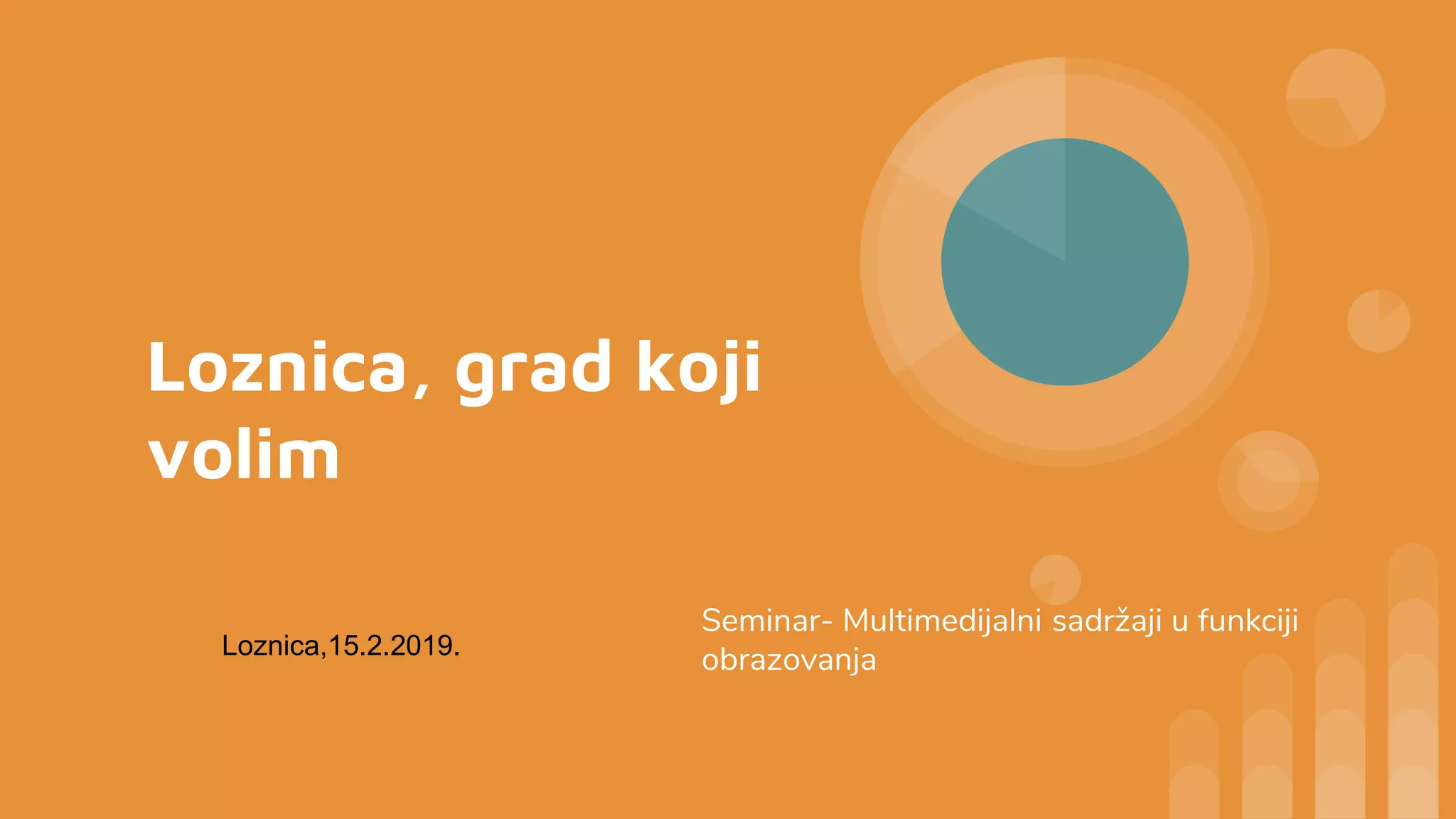 Loznica, grad koji volim

Loznica,15.2.2019.

Seminar- Multimedijalni sadržaji u funkciji obrazovanja